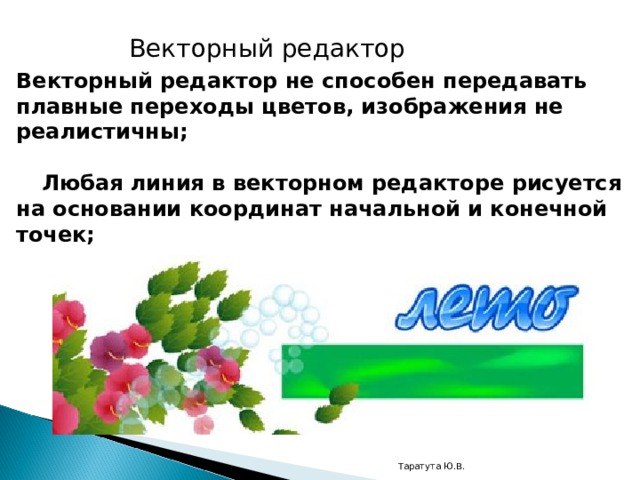 Векторный редактор

Векторный редактор не способен передавать плавные переходы цветов, изображения не реалистичны;

Любая линия в векторном редакторе рисуется на основании координат начальной и конечной точек;

лето

Таратута Ю.В.